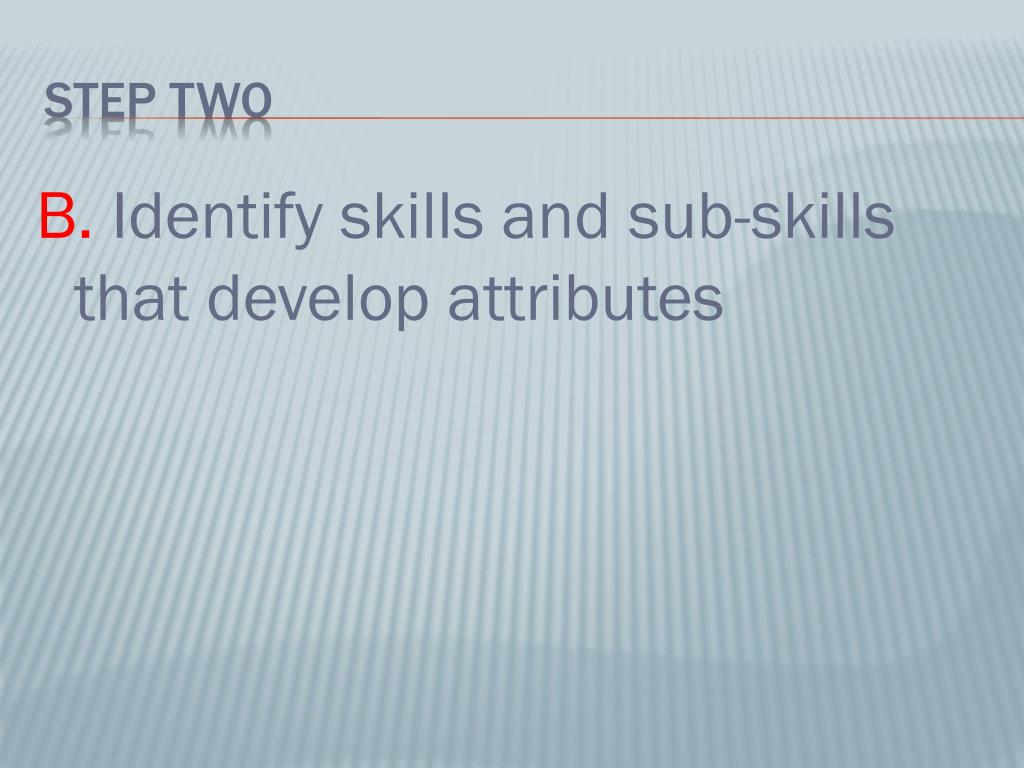 STEP TWO

B. Identify skills and sub-skills that develop attributes